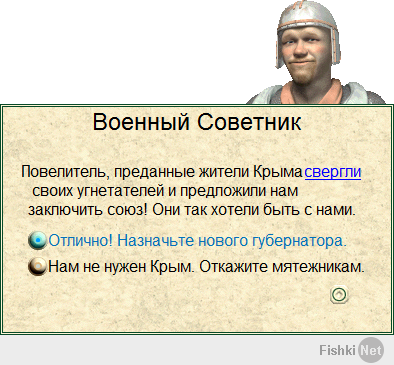 Военный Советник

Повелитель, преданные жители Крыма свергли своих угнетателей и предложили нам заключить союз! Они так хотели быть с нами.

Отлично! Назначьте нового губернатора.

Нам не нужен Крым. Откажите мятежникам.

Fishki Net